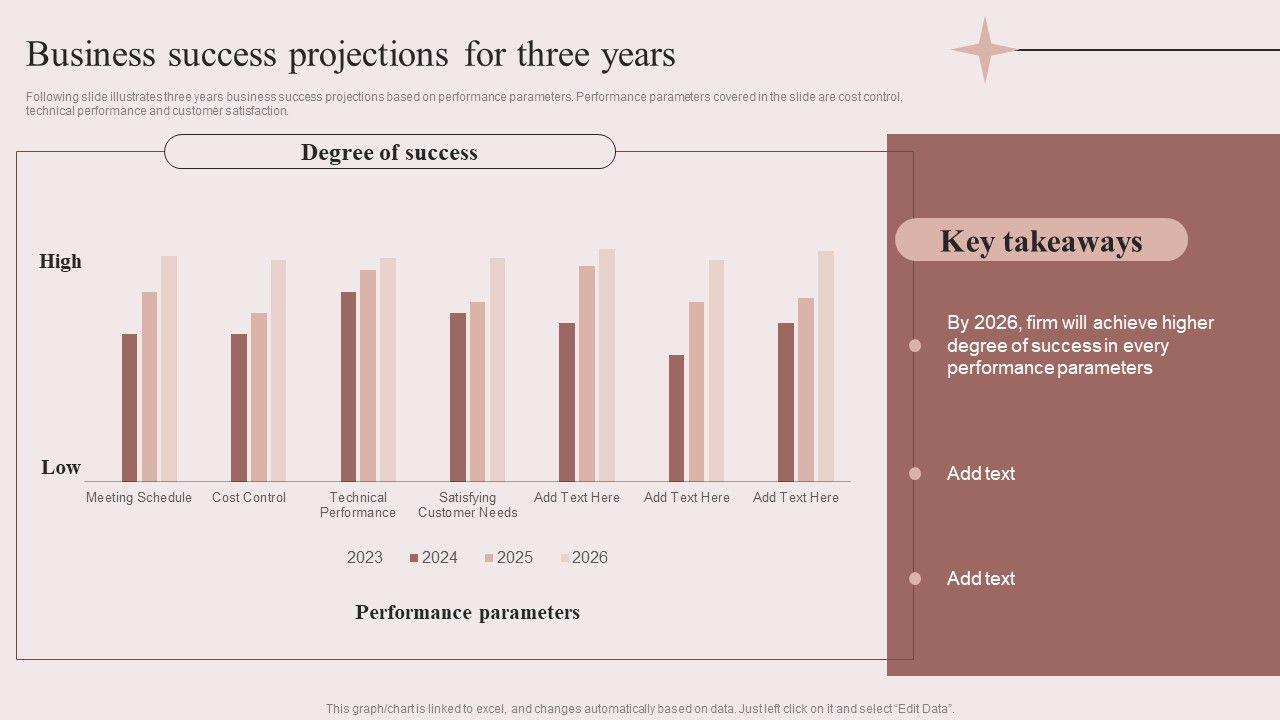 Business success projections for three years

Following slide illustrates three years business success projections based on performance parameters. Performance parameters covered in the slide are cost control, technical performance and customer satisfaction.

Degree of success

High

Low

Meeting Schedule
Cost Control
Technical Performance
Satisfying Customer Needs
Add Text Here
Add Text Here
Add Text Here

2023 2024 2025 2026

Performance parameters

Key takeaways

By 2026, firm will achieve higher degree of success in every performance parameters

Add text

Add text

This graph/chart is linked to excel, and changes automatically based on data. Just left click on it and select "Edit Data".